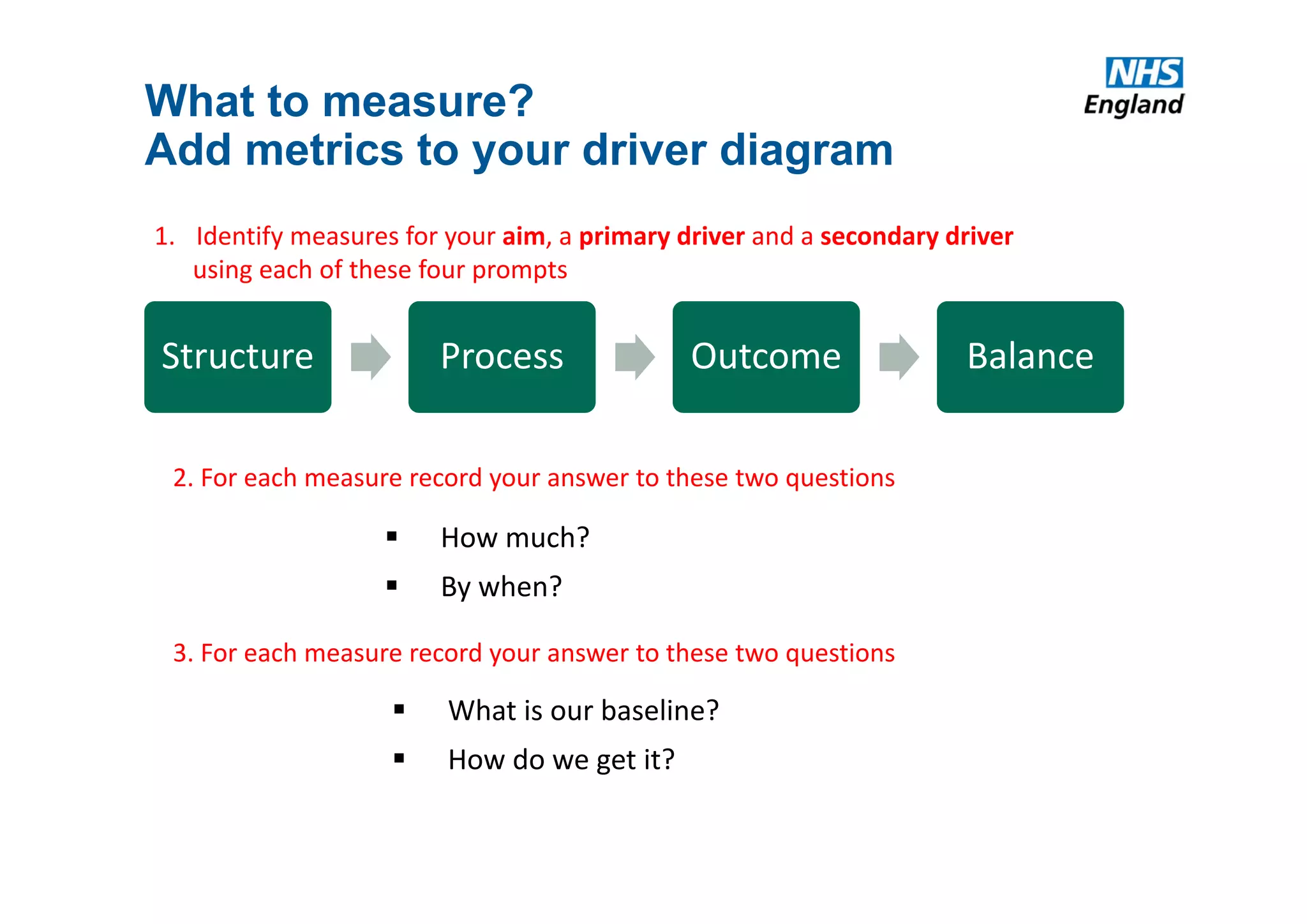 NHS
England

What to measure?
Add metrics to your driver diagram

1. Identify measures for your aim, a primary driver and a secondary driver using each of these four prompts

Structure

Process

Outcome

Balance

2. For each measure record your answer to these two questions

▪ How much?
▪ By when?

3. For each measure record your answer to these two questions

▪ What is our baseline?
▪ How do we get it?